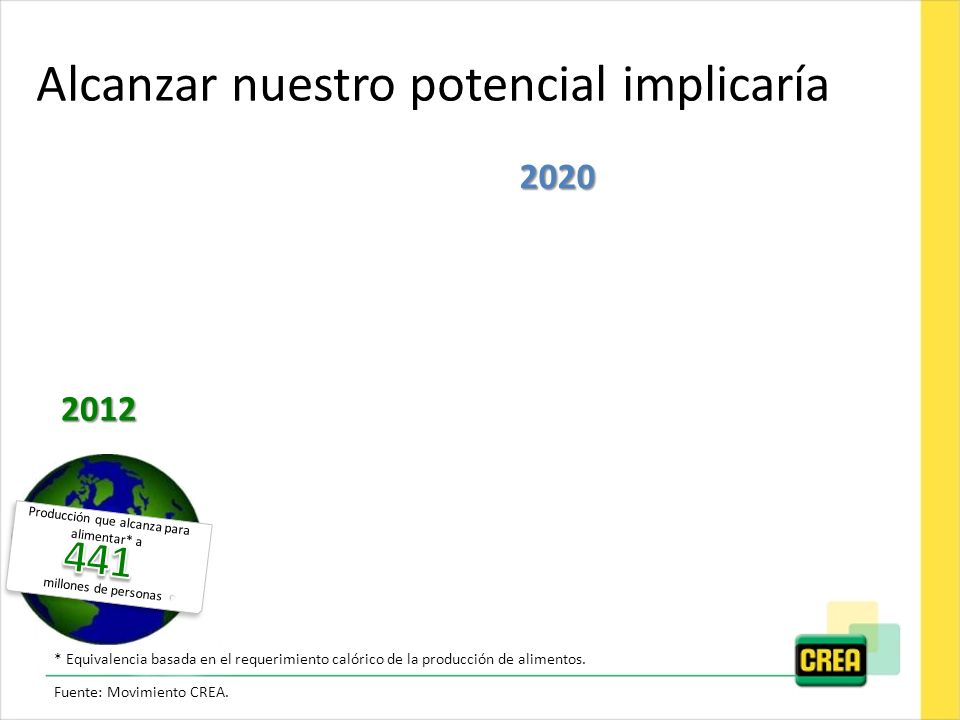 Alcanzar nuestro potencial implicaría

2020

2012

Producción que alcanza para alimentar* a
441
millones de personas

* Equivalencia basada en el requerimiento calórico de la producción de alimentos.

Fuente: Movimiento CREA.

CREA